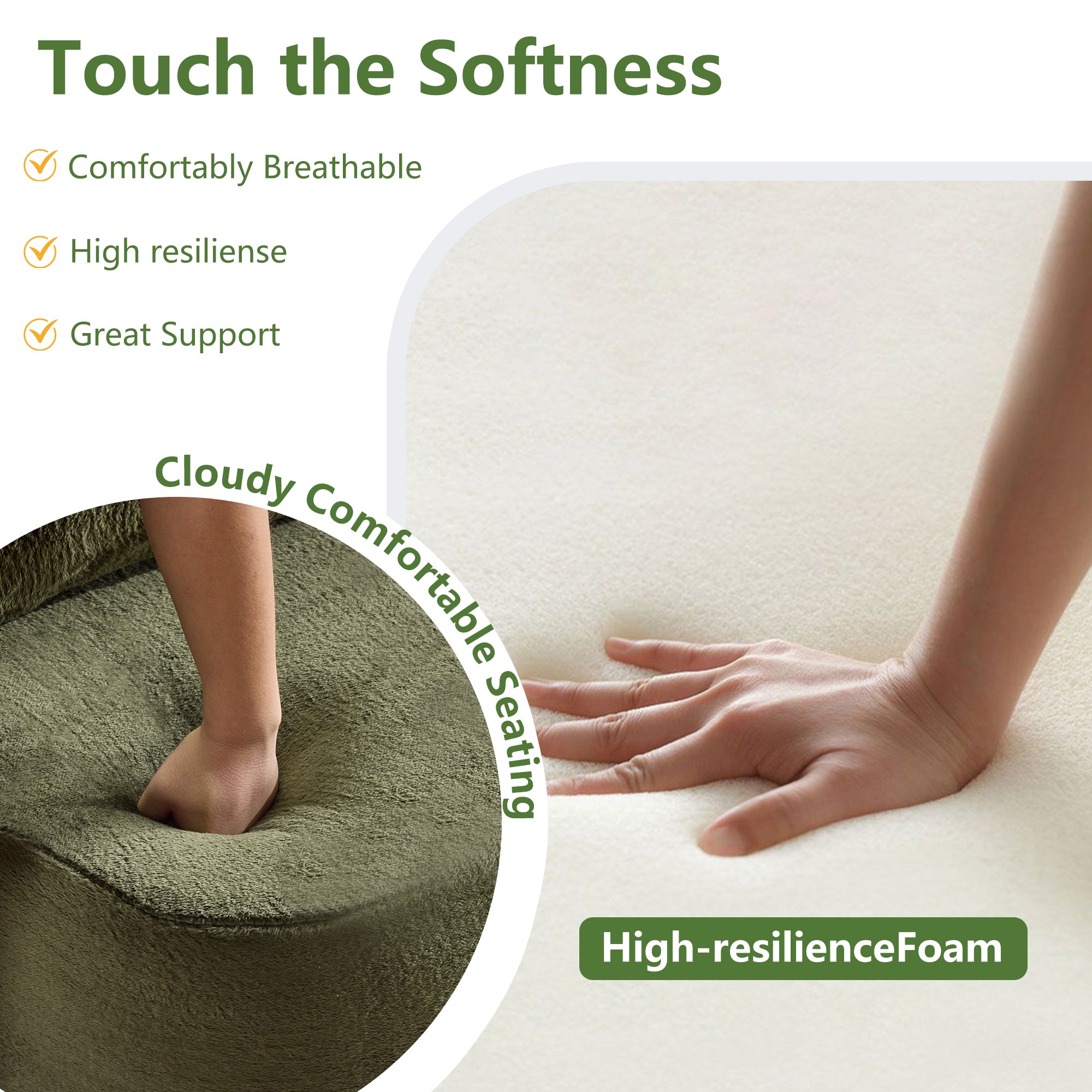 Touch the Softness

Comfortably Breathable

High resiliense

Great Support

Cloudy Comfortable Seating

High-resilienceFoam